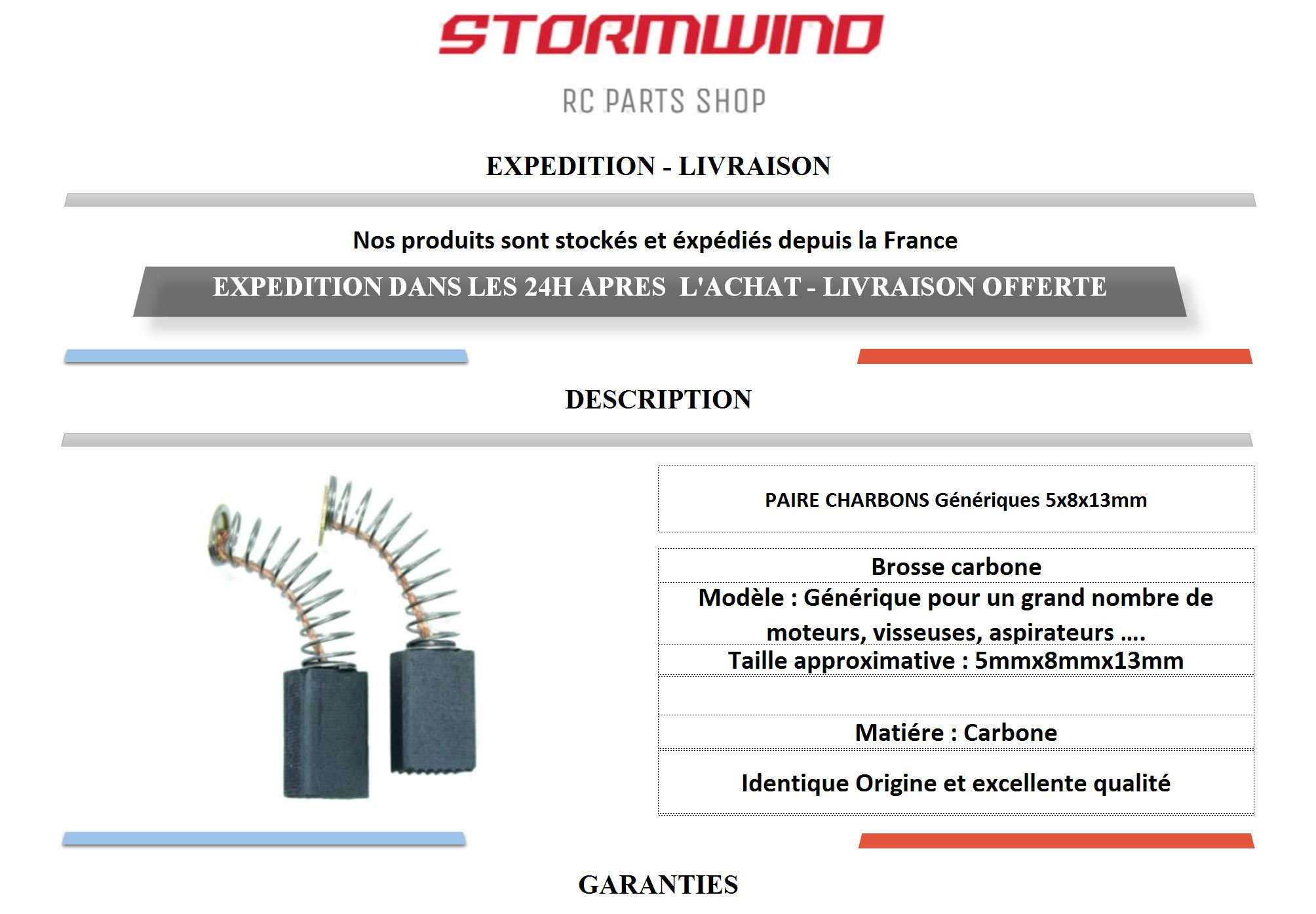 STORMWIND

RC PARTS SHOP

EXPEDITION - LIVRAISON

Nos produits sont stockés et éxpédiés depuis la France

EXPEDITION DANS LES 24H APRES L'ACHAT - LIVRAISON OFFERTE

DESCRIPTION

PAIRE CHARBONS Génériques 5x8x13mm

Brosse carbone

Modèle : Générique pour un grand nombre de moteurs, visseuses, aspirateurs ....

Taille approximative : 5mmx8mmx13mm

Matiére : Carbone

Identique Origine et excellente qualité

GARANTIES